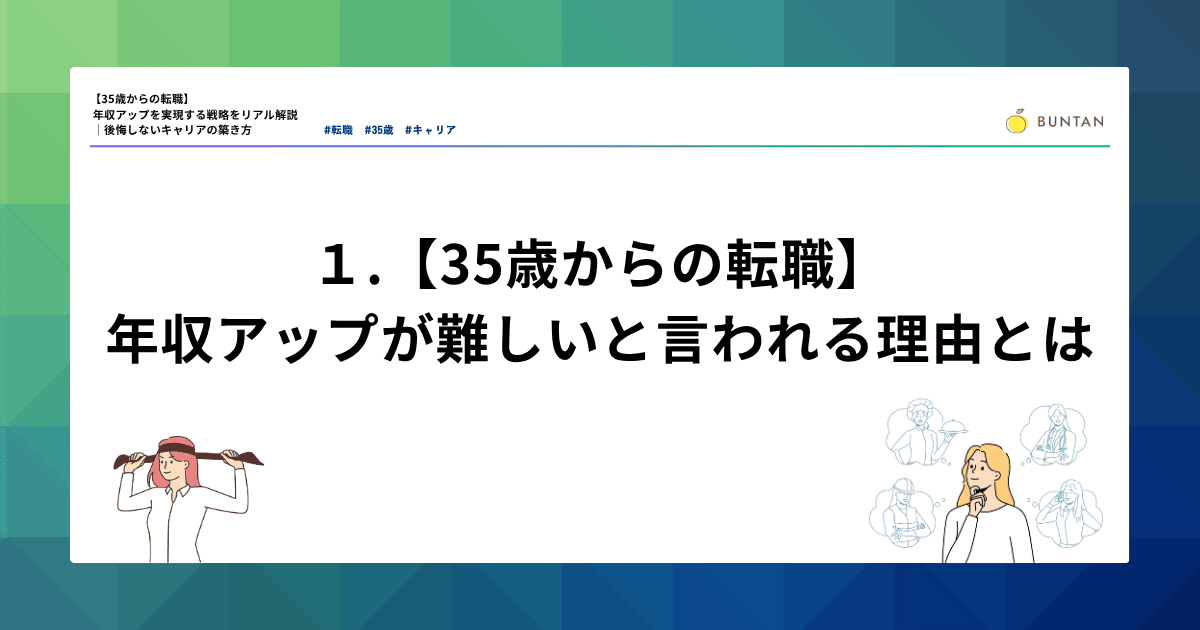 【35歳からの転職】
年収アップを実現する戦略をリアル解説
｜後悔しないキャリアの築き方

#転職　#35歳　#キャリア

BUNTAN

1.【35歳からの転職】
年収アップが難しいと言われる理由とは